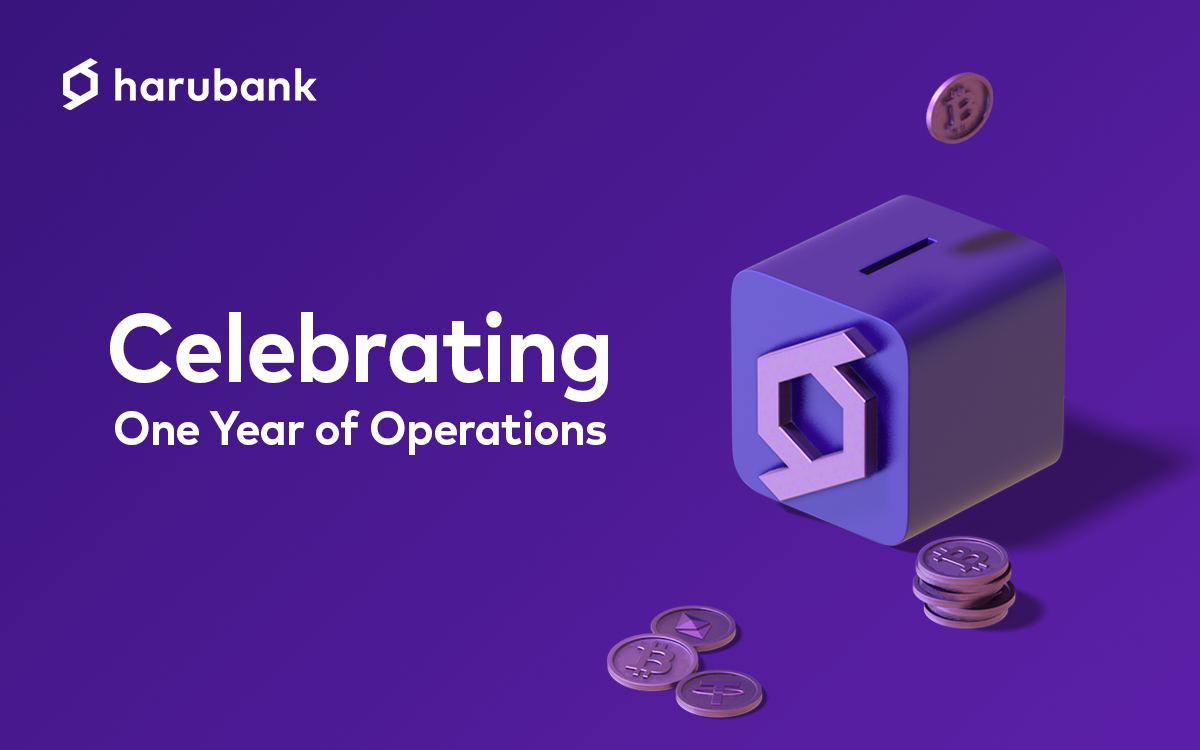 harubank

Celebrating
One Year of Operations